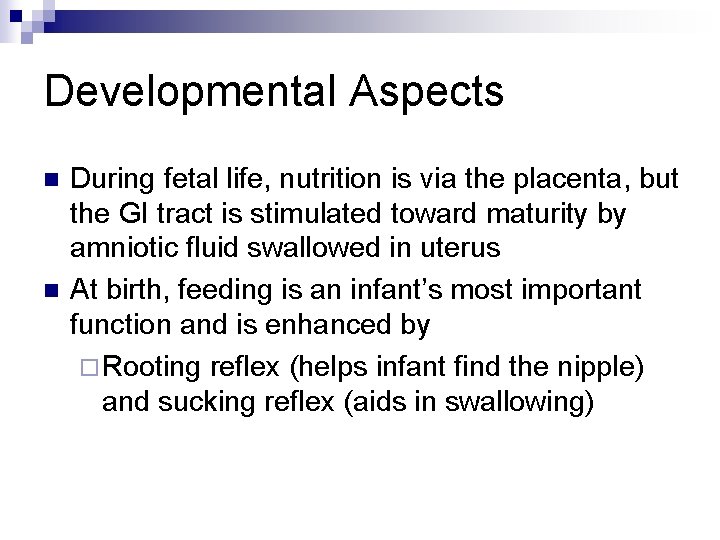 Developmental Aspects

During fetal life, nutrition is via the placenta, but the GI tract is stimulated toward maturity by amniotic fluid swallowed in uterus

At birth, feeding is an infant's most important function and is enhanced by

Rooting reflex (helps infant find the nipple) and sucking reflex (aids in swallowing)